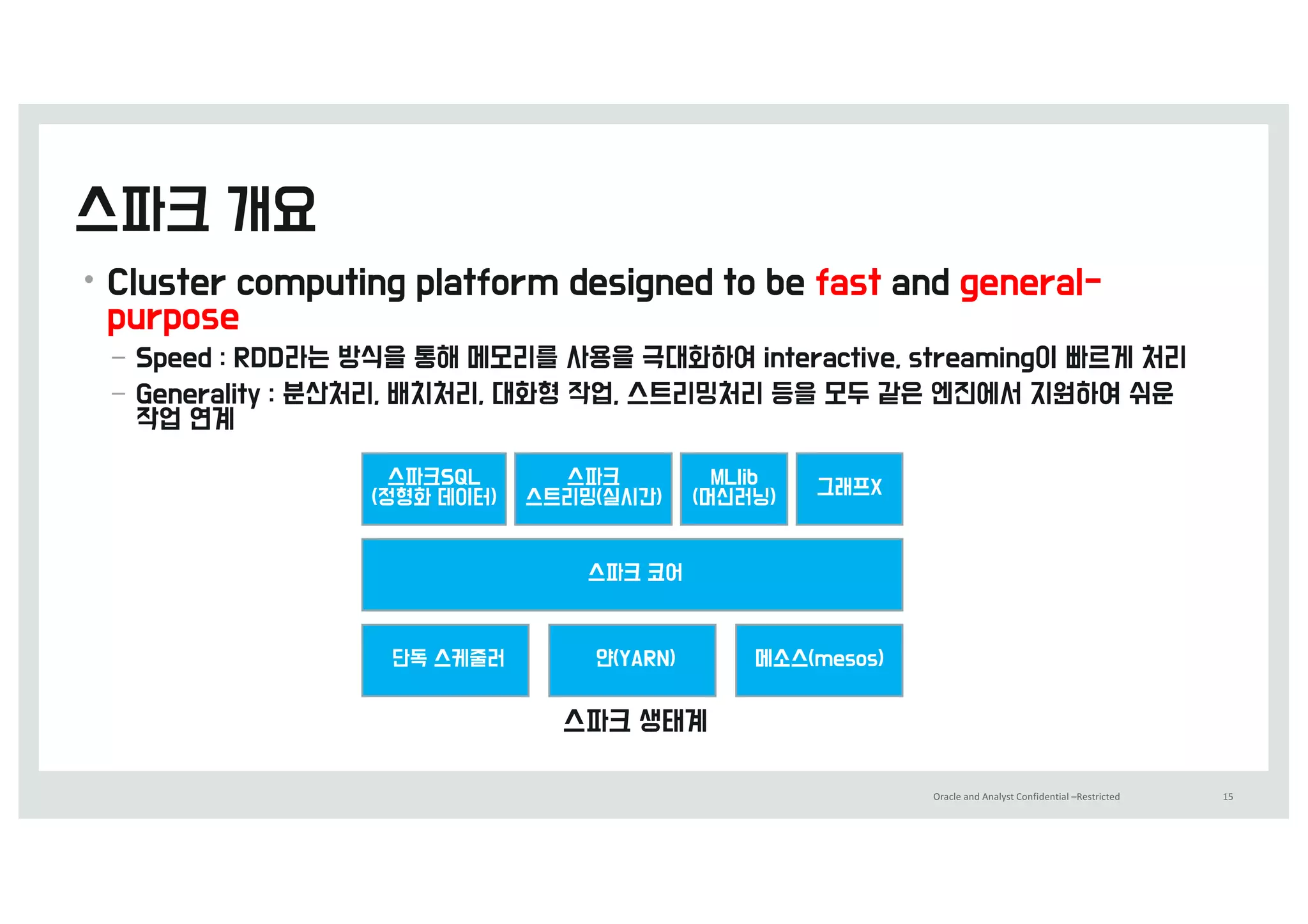 스파크 개요

• Cluster computing platform designed to be fast and general-purpose

– Speed : RDD라는 방식을 통해 메모리를 사용을 극대화하여 interactive, streaming이 빠르게 처리

– Generality : 분산처리, 배치처리, 대화형 작업, 스트리밍처리 등을 모두 같은 엔진에서 지원하여 쉬운 작업 연계

스파크SQL (정형화 데이터)

스파크 스트리밍(실시간)

MLlib (머신러닝)

그래프X

스파크 코어

단독 스케줄러

얀(YARN)

메소스(mesos)

스파크 생태계

Oracle and Analyst Confidential –Restricted

15